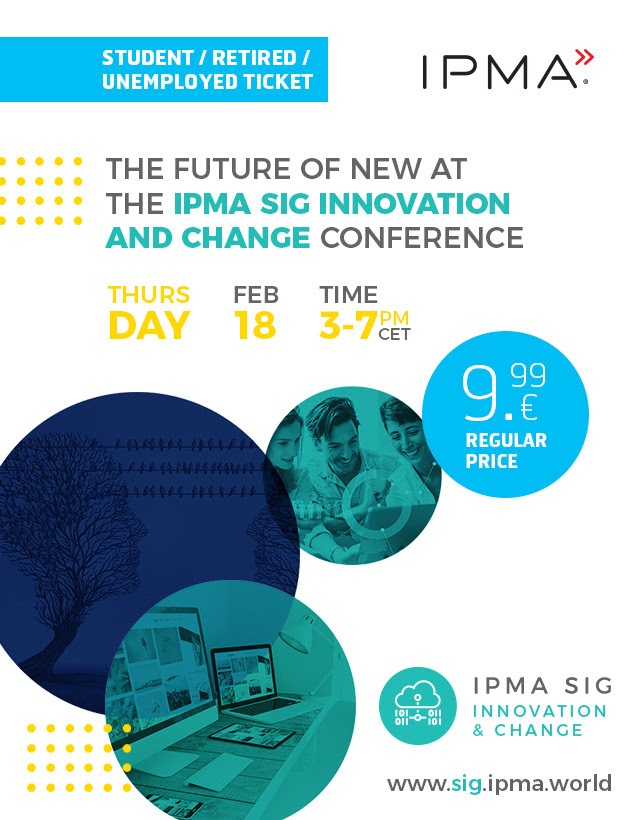 STUDENT / RETIRED / UNEMPLOYED TICKET

IPMA

THE FUTURE OF NEW AT THE IPMA SIG INNOVATION AND CHANGE CONFERENCE

THURS DAY

FEB 18

TIME 3-7 PM CET

9.99 €
REGULAR PRICE

IPMA SIG
INNOVATION & CHANGE

www.sig.ipma.world